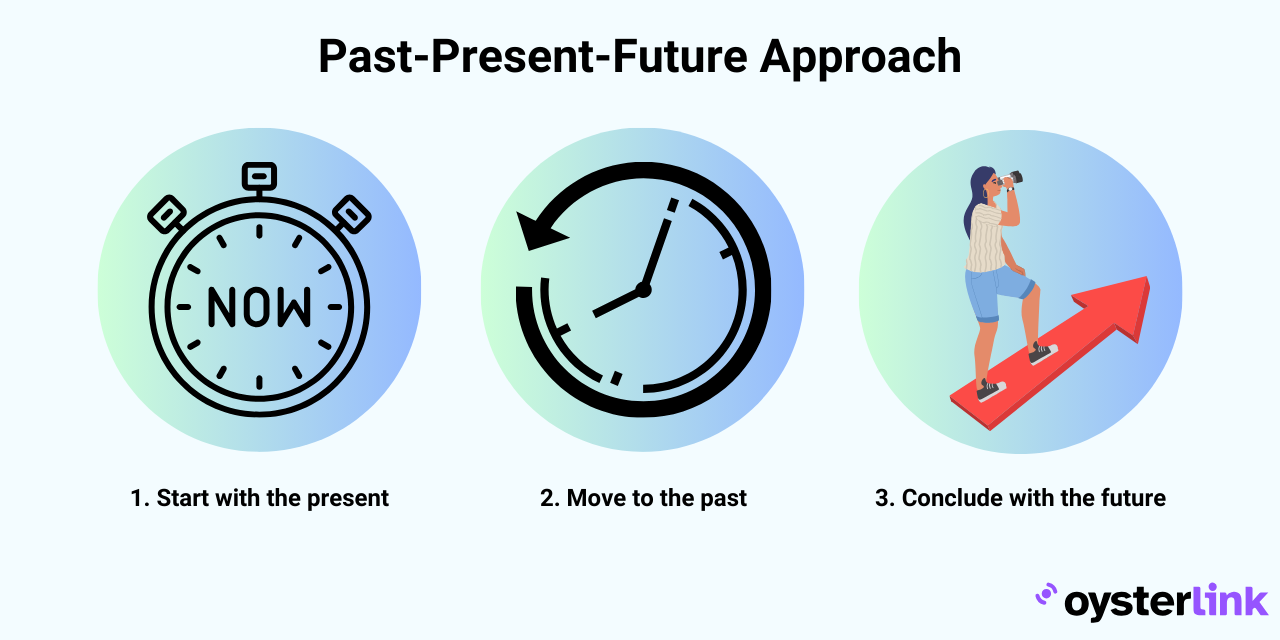 Past-Present-Future Approach

NOW

1. Start with the present

2. Move to the past

3. Conclude with the future

oysterlink